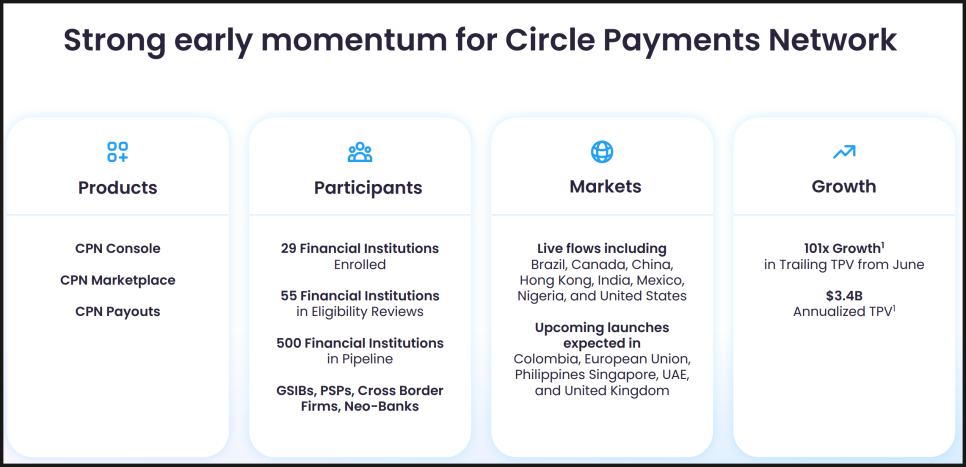 Strong early momentum for Circle Payments Network

Products

CPN Console

CPN Marketplace

CPN Payouts

Participants

29 Financial Institutions Enrolled

55 Financial Institutions in Eligibility Reviews

500 Financial Institutions in Pipeline

GSIBs, PSPs, Cross Border Firms, Neo-Banks

Markets

Live flows including Brazil, Canada, China, Hong Kong, India, Mexico, Nigeria, and United States

Upcoming launches expected in Colombia, European Union, Philippines Singapore, UAE, and United Kingdom

Growth

101x Growth$^1$ in Trailing TPV from June

$3.4B Annualized TPV$^1$